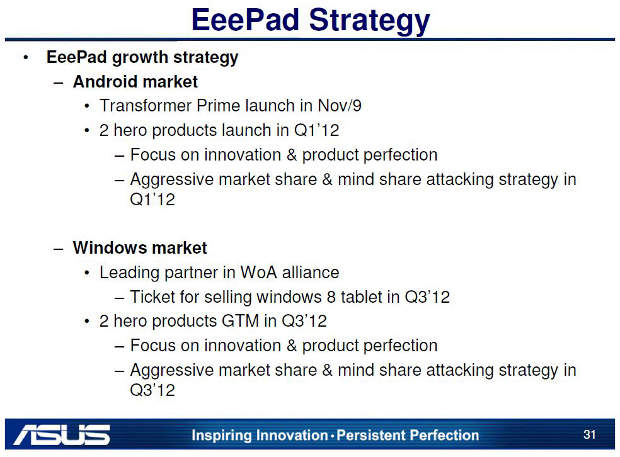 EeePad Strategy

• EeePad growth strategy
– Android market
• Transformer Prime launch in Nov/9
• 2 hero products launch in Q1'12
– Focus on innovation & product perfection
– Aggressive market share & mind share attacking strategy in Q1'12

– Windows market
• Leading partner in WoA alliance
– Ticket for selling windows 8 tablet in Q3'12
• 2 hero products GTM in Q3'12
– Focus on innovation & product perfection
– Aggressive market share & mind share attacking strategy in Q3'12

ASUS
Inspiring Innovation • Persistent Perfection
31